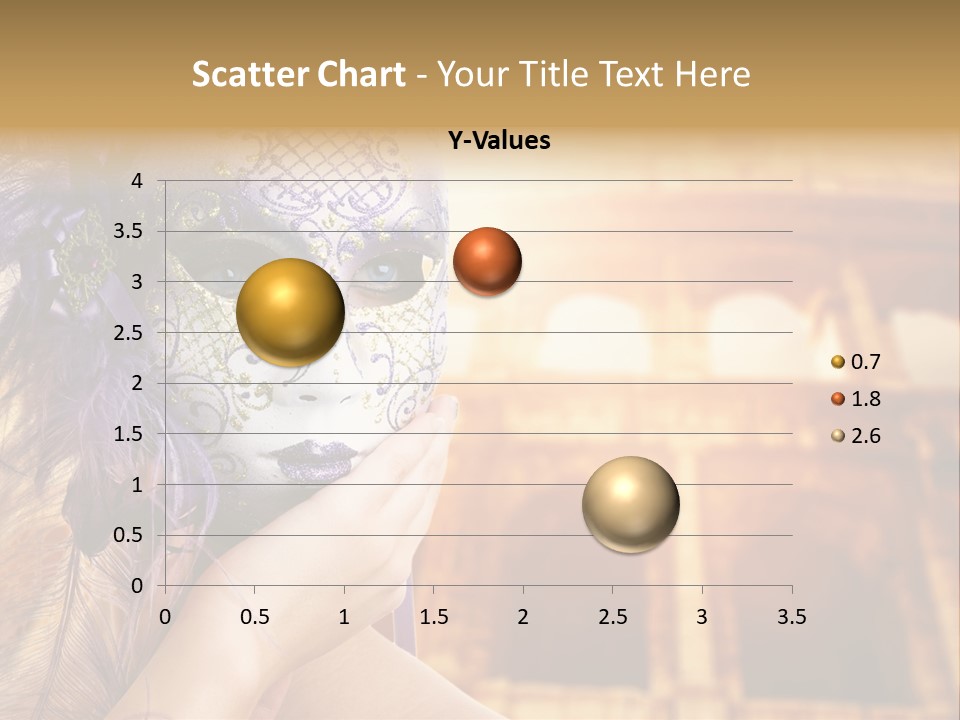 Scatter Chart - Your Title Text Here

Y-Values

4
3.5
3
2.5
2
1.5
1
0.5
0

0 0.5 1 1.5 2 2.5 3 3.5

0.7
1.8
2.6